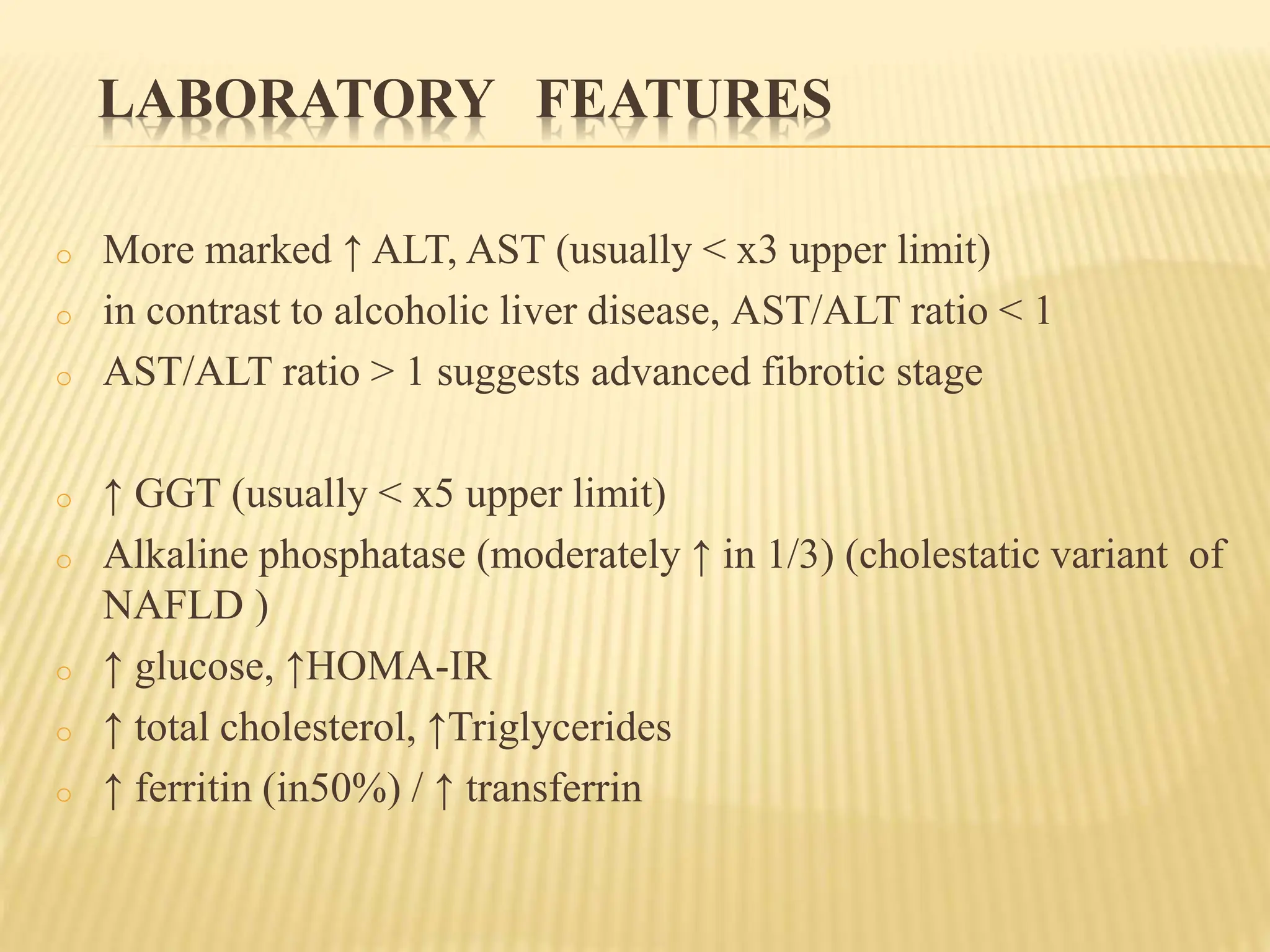 LABORATORY FEATURES

o More marked ↑ ALT, AST (usually < x3 upper limit)
o in contrast to alcoholic liver disease, AST/ALT ratio < 1
o AST/ALT ratio > 1 suggests advanced fibrotic stage

o ↑ GGT (usually < x5 upper limit)
o Alkaline phosphatase (moderately ↑ in 1/3) (cholestatic variant of NAFLD )
o ↑ glucose, ↑HOMA-IR
o ↑ total cholesterol, ↑Triglycerides
o ↑ ferritin (in50%) / ↑ transferrin